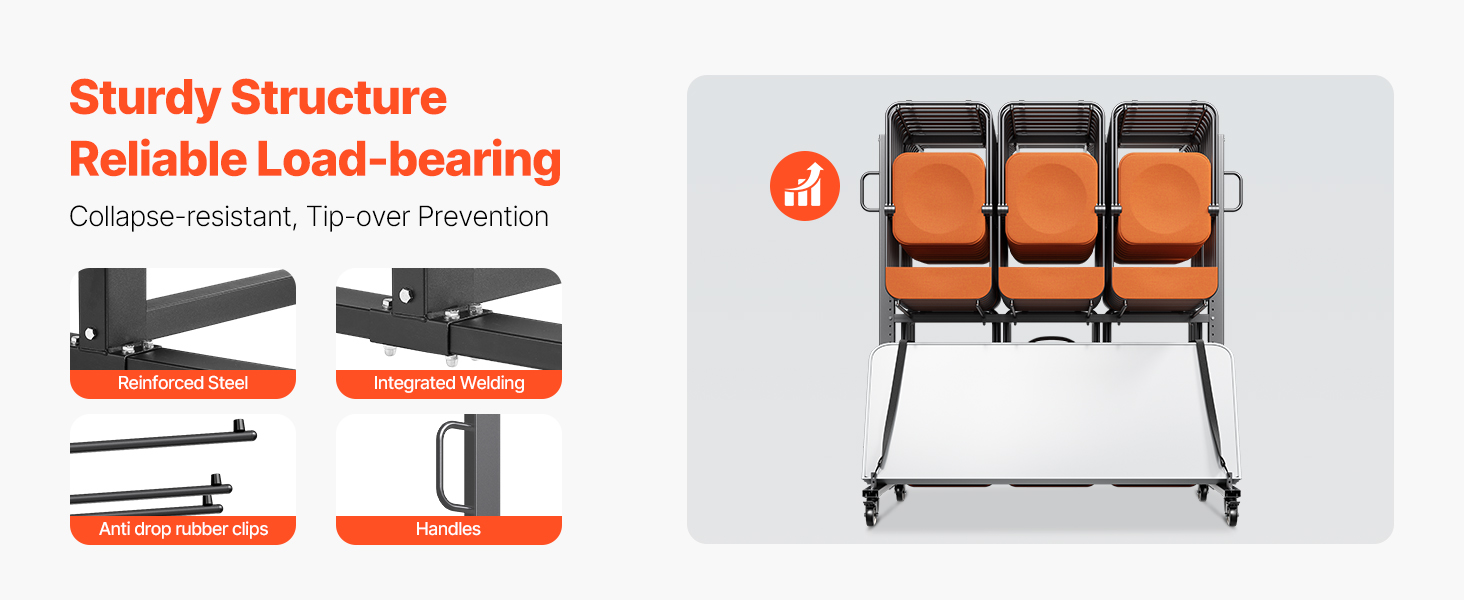 Sturdy Structure
Reliable Load-bearing

Collapse-resistant, Tip-over Prevention

Reinforced Steel

Integrated Welding

Anti drop rubber clips

Handles